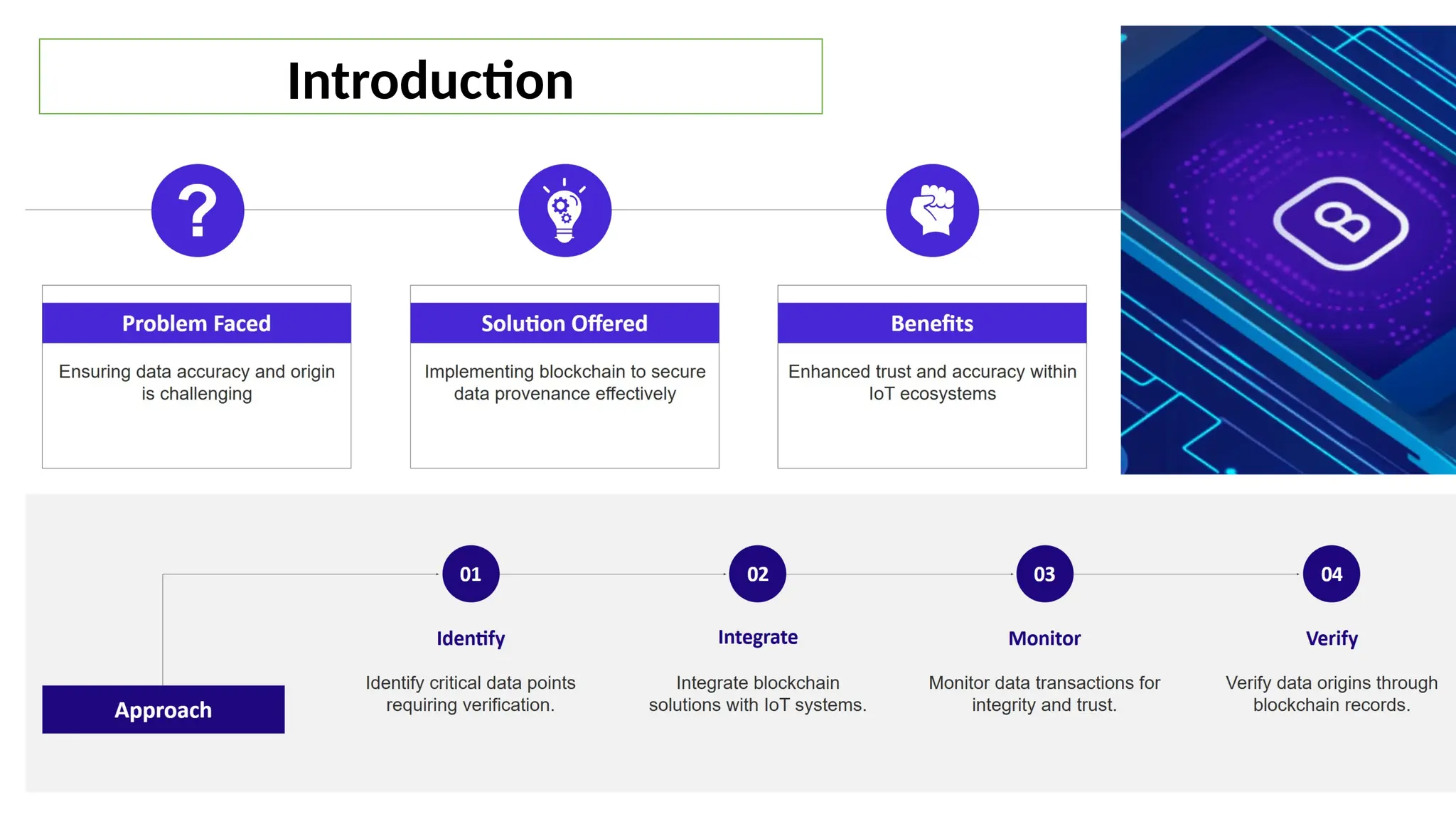 Introduction

?

Problem Faced

Ensuring data accuracy and origin is challenging

Solution Offered

Implementing blockchain to secure data provenance effectively

Benefits

Enhanced trust and accuracy within IoT ecosystems

Approach

01

Identify

Identify critical data points requiring verification.

02

Integrate

Integrate blockchain solutions with IoT systems.

03

Monitor

Monitor data transactions for integrity and trust.

04

Verify

Verify data origins through blockchain records.